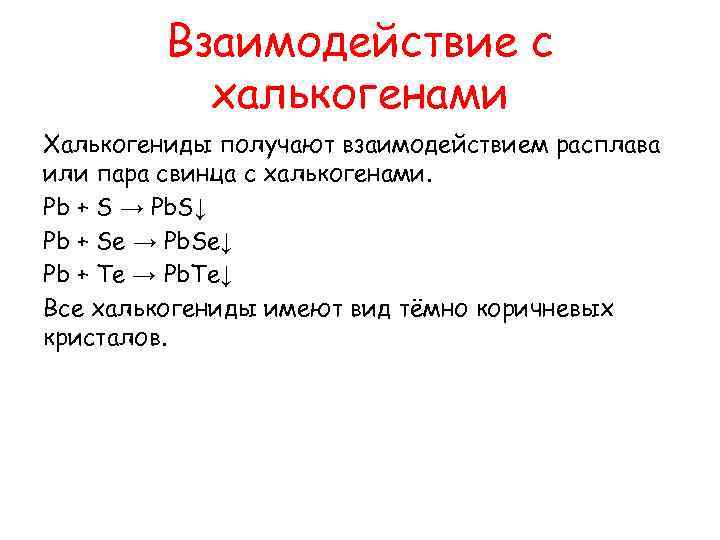 Взаимодействие с халькогенами

Халькогениды получают взаимодействием расплава или пара свинца с халькогенами.

$Pb + S \rightarrow PbS\downarrow$

$Pb + Se \rightarrow PbSe\downarrow$

$Pb + Te \rightarrow PbTe\downarrow$

Все халькогениды имеют вид тёмно коричневых кристалов.